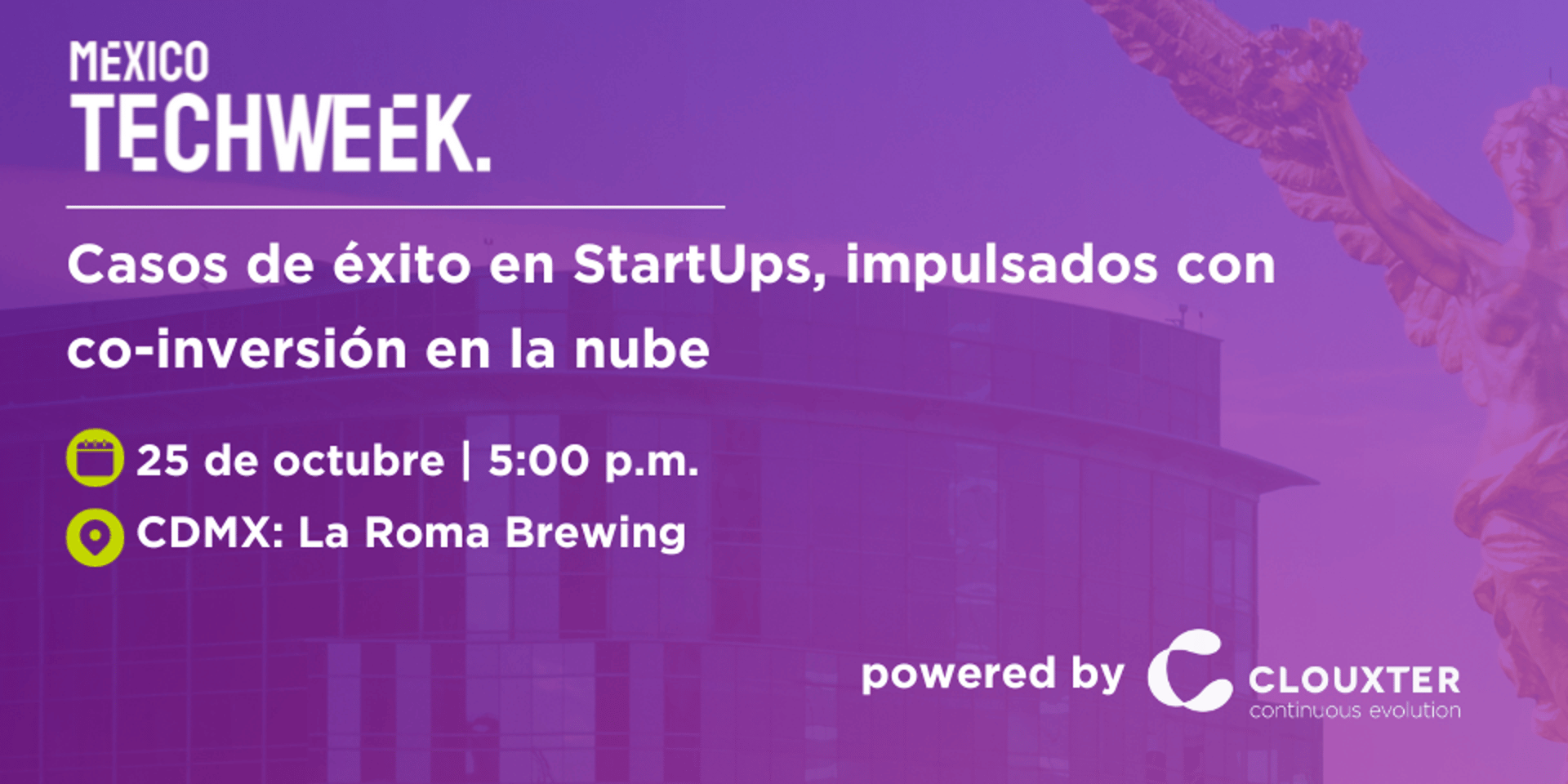 MEXICO
TECHWEEK.

Casos de éxito en StartUps, impulsados con co-inversión en la nube

25 de octubre | 5:00 p.m.

CDMX: La Roma Brewing

powered by CLOUXTER continuous evolution